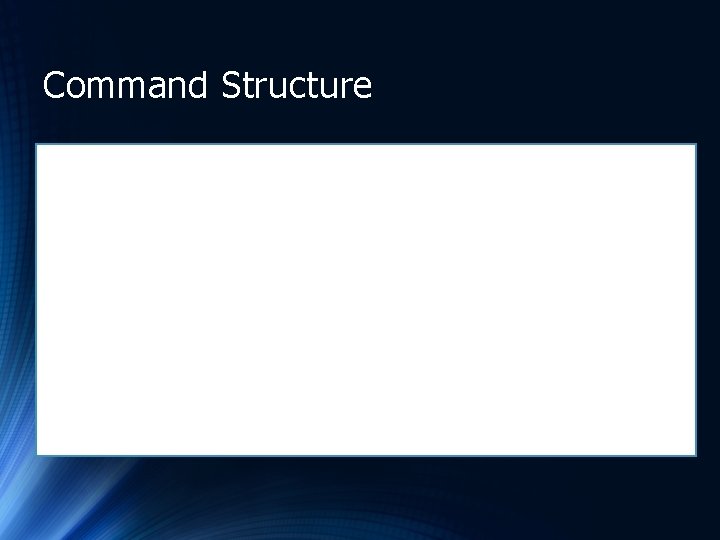 Command Structure